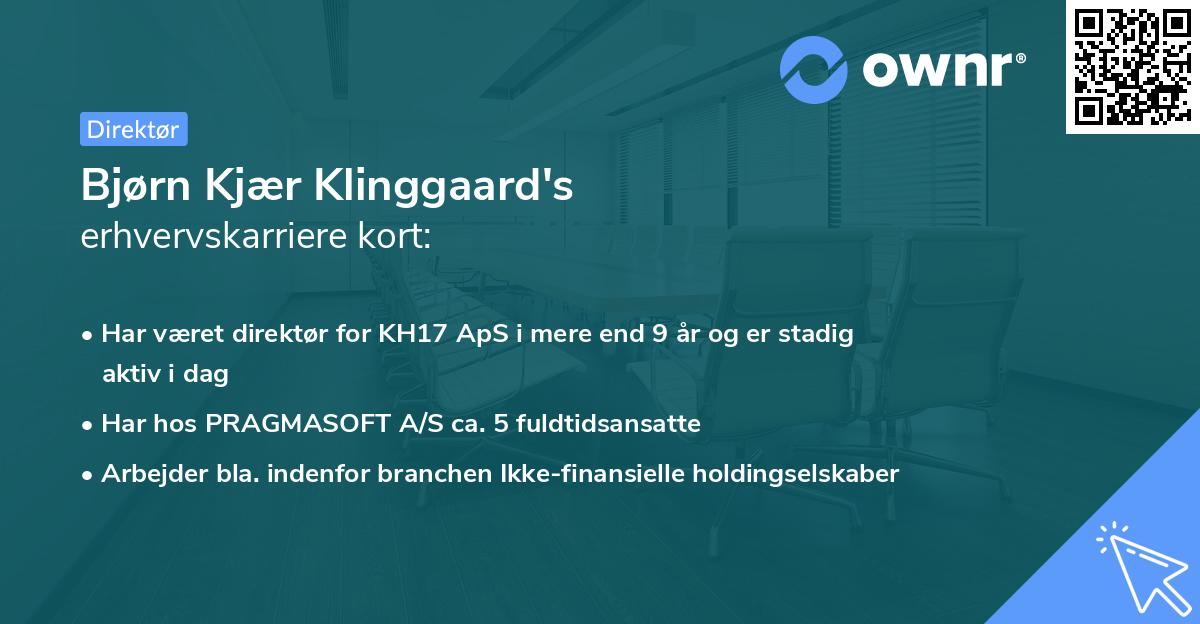 ownr®

Direktør

Bjørn Kjær Klinggaard's
erhvervskarriere kort:

• Har været direktør for KH17 ApS i mere end 9 år og er stadig aktiv i dag
• Har hos PRAGMASOFT A/S ca. 5 fuldtidsansatte
• Arbejder bla. indenfor branchen Ikke-finansielle holdingselskaber